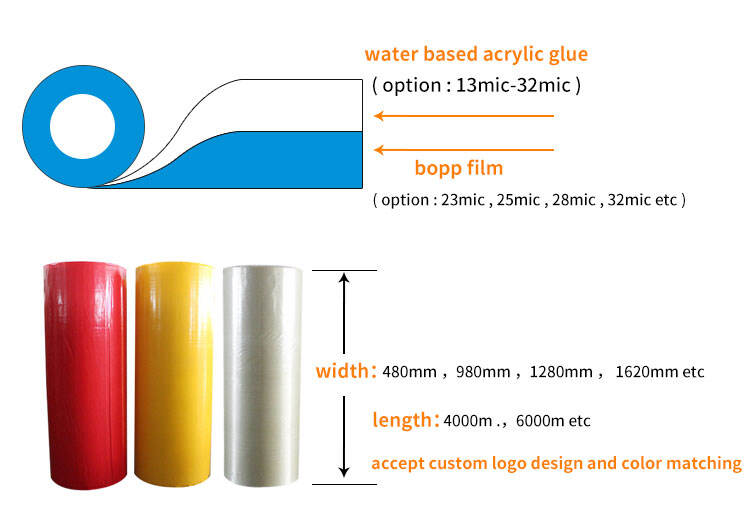 water based acrylic glue
( option : 13mic-32mic )

bopp film
( option : 23mic , 25mic , 28mic , 32mic etc )

width: 480mm , 980mm , 1280mm , 1620mm etc

length: 4000m ., 6000m etc

accept custom logo design and color matching